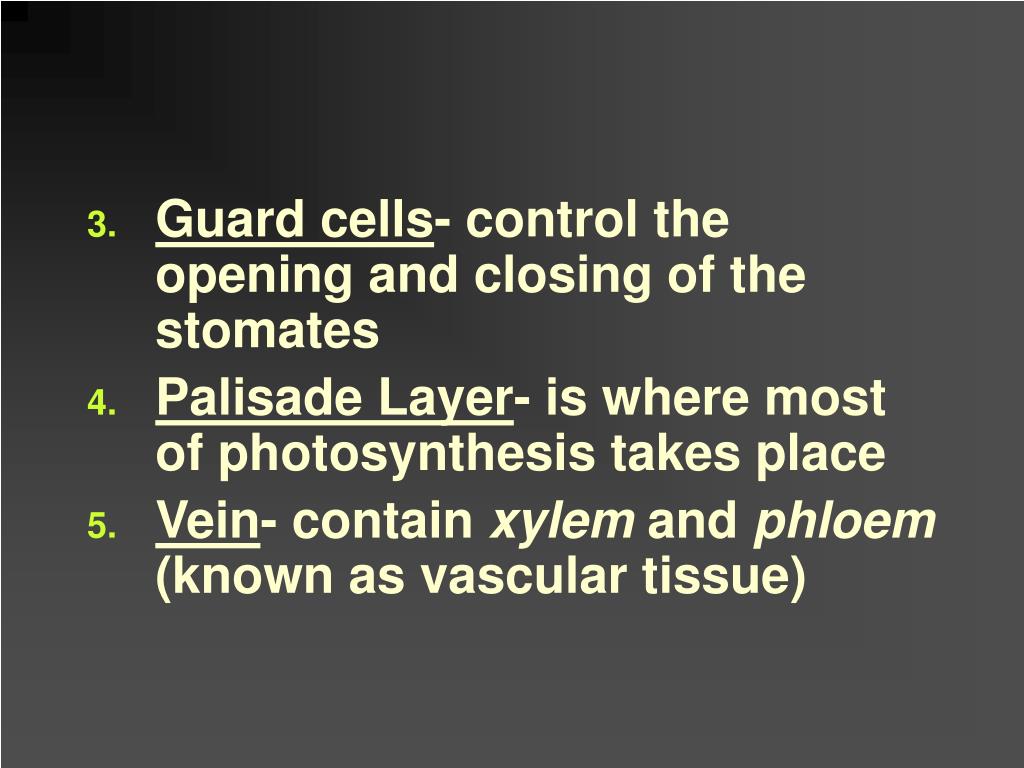 3. Guard cells- control the opening and closing of the stomates
4. Palisade Layer- is where most of photosynthesis takes place
5. Vein- contain xylem and phloem (known as vascular tissue)